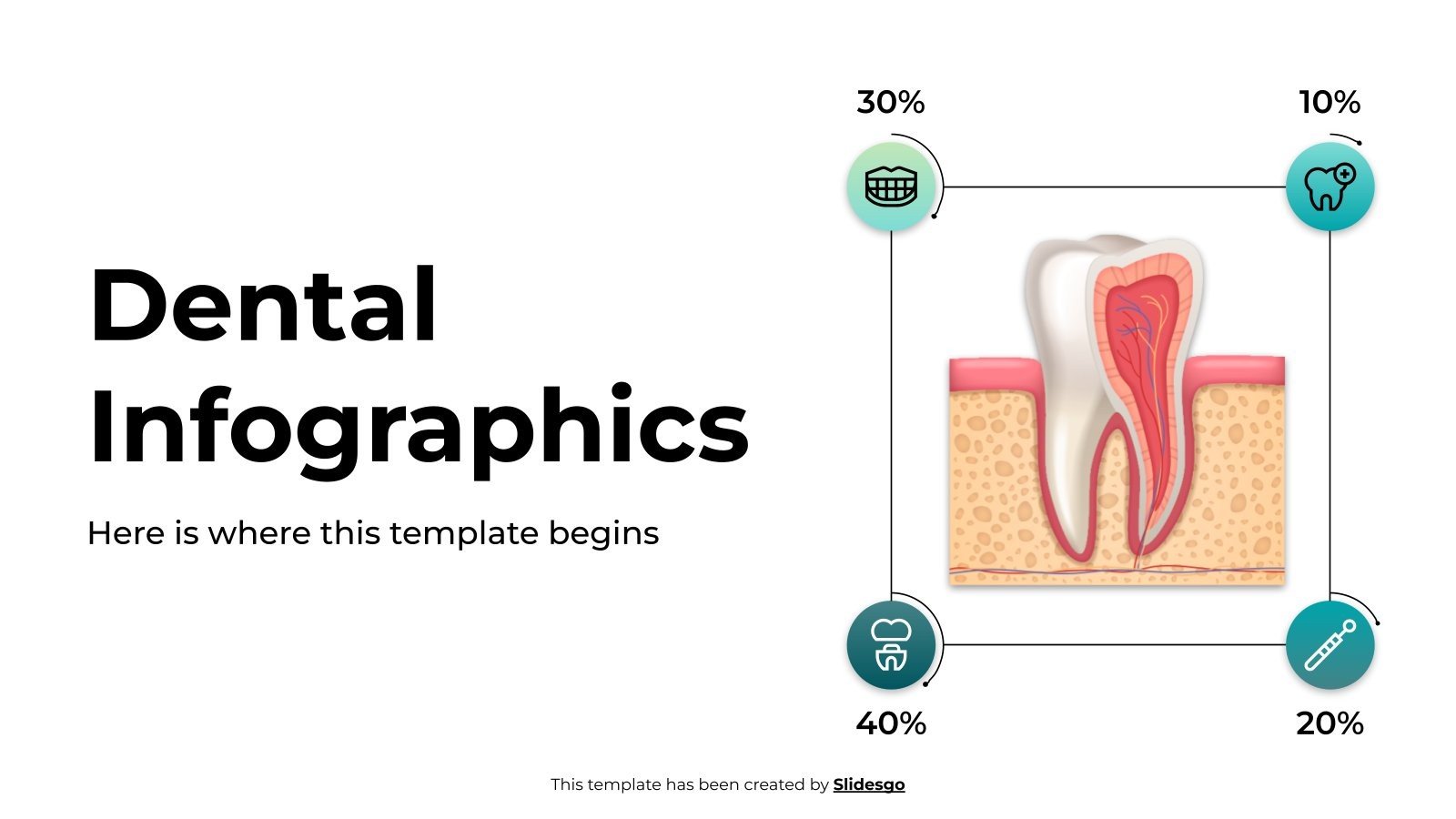 Dental Infographics

Here is where this template begins

30%

10%

40%

20%

This template has been created by Slidesgo